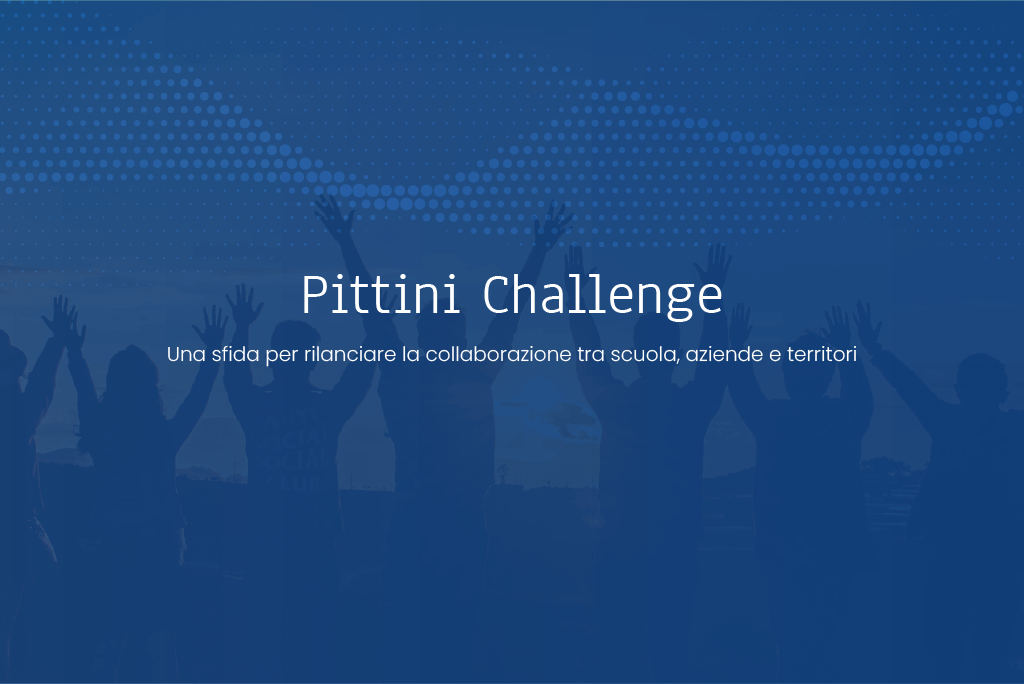 Pittini Challenge

Una sfida per rilanciare la collaborazione tra scuola, aziende e territori